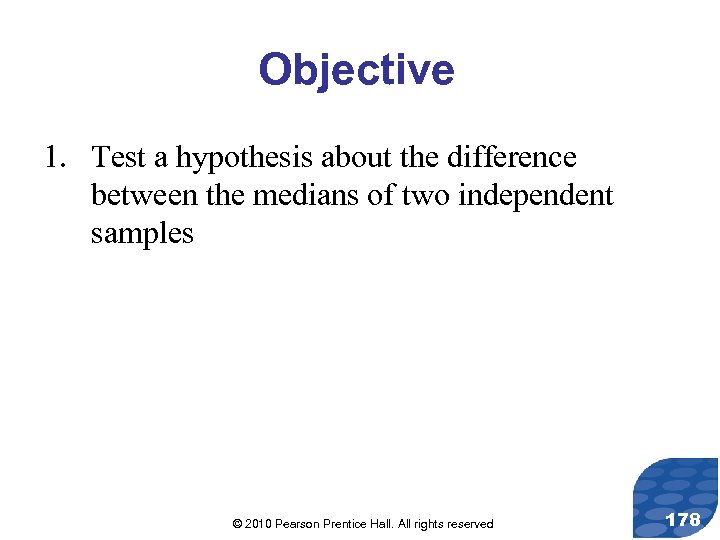 Objective

1. Test a hypothesis about the difference between the medians of two independent samples

© 2010 Pearson Prentice Hall. All rights reserved

178